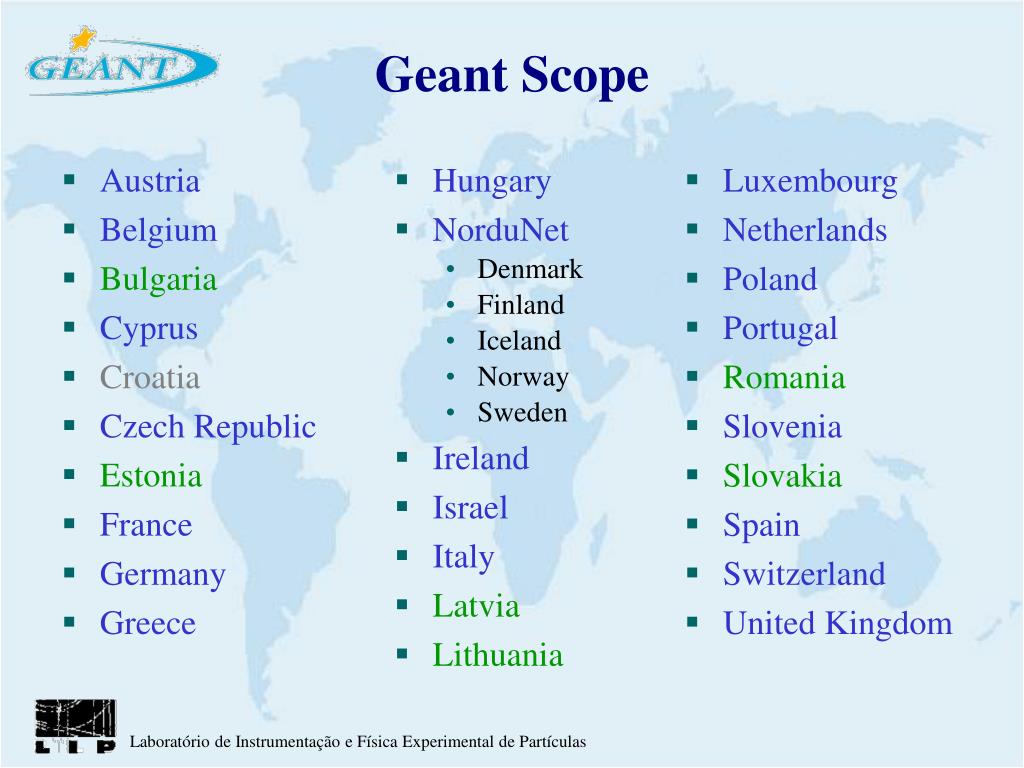 GEANT

Geant Scope

- Austria
- Belgium
- Bulgaria
- Cyprus
- Croatia
- Czech Republic
- Estonia
- France
- Germany
- Greece

- Hungary
- NorduNet
  - Denmark
  - Finland
  - Iceland
  - Norway
  - Sweden
- Ireland
- Israel
- Italy
- Latvia
- Lithuania

- Luxembourg
- Netherlands
- Poland
- Portugal
- Romania
- Slovenia
- Slovakia
- Spain
- Switzerland
- United Kingdom

LIP

Laboratório de Instrumentação e Física Experimental de Partículas